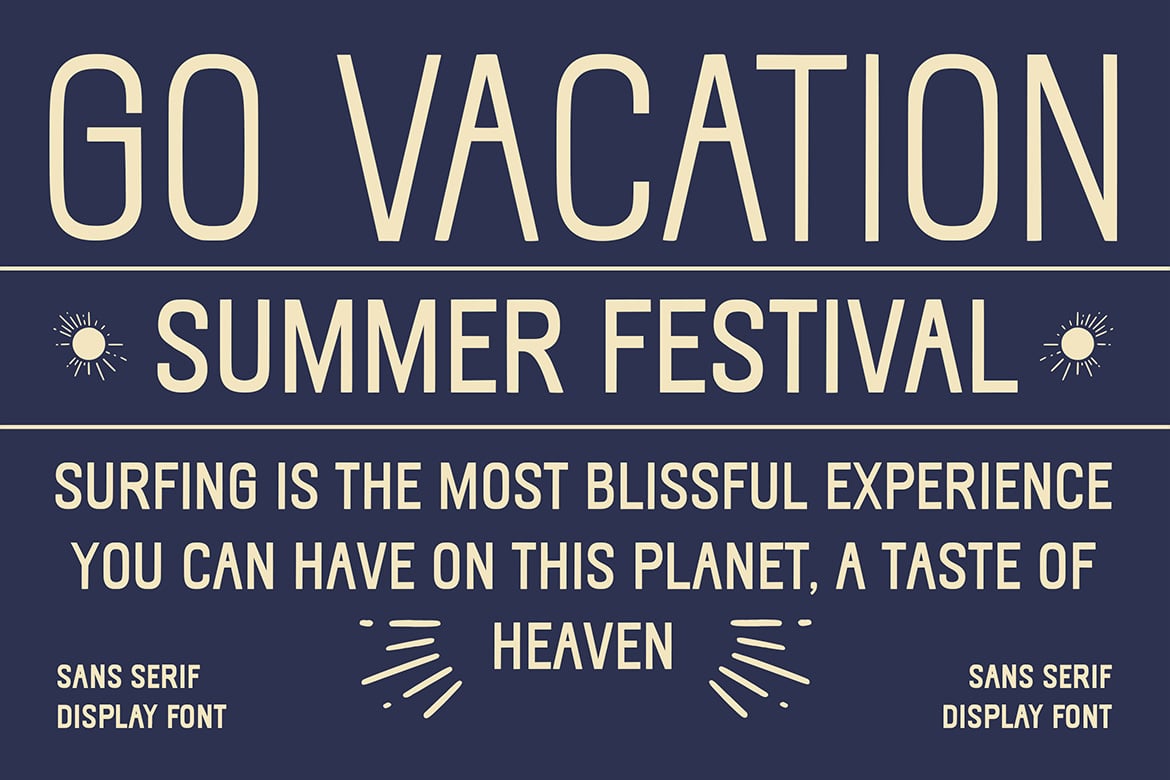 GO VACATION

SUMMER FESTIVAL

SURFING IS THE MOST BLISSFUL EXPERIENCE YOU CAN HAVE ON THIS PLANET, A TASTE OF HEAVEN

SANS SERIF DISPLAY FONT

SANS SERIF DISPLAY FONT